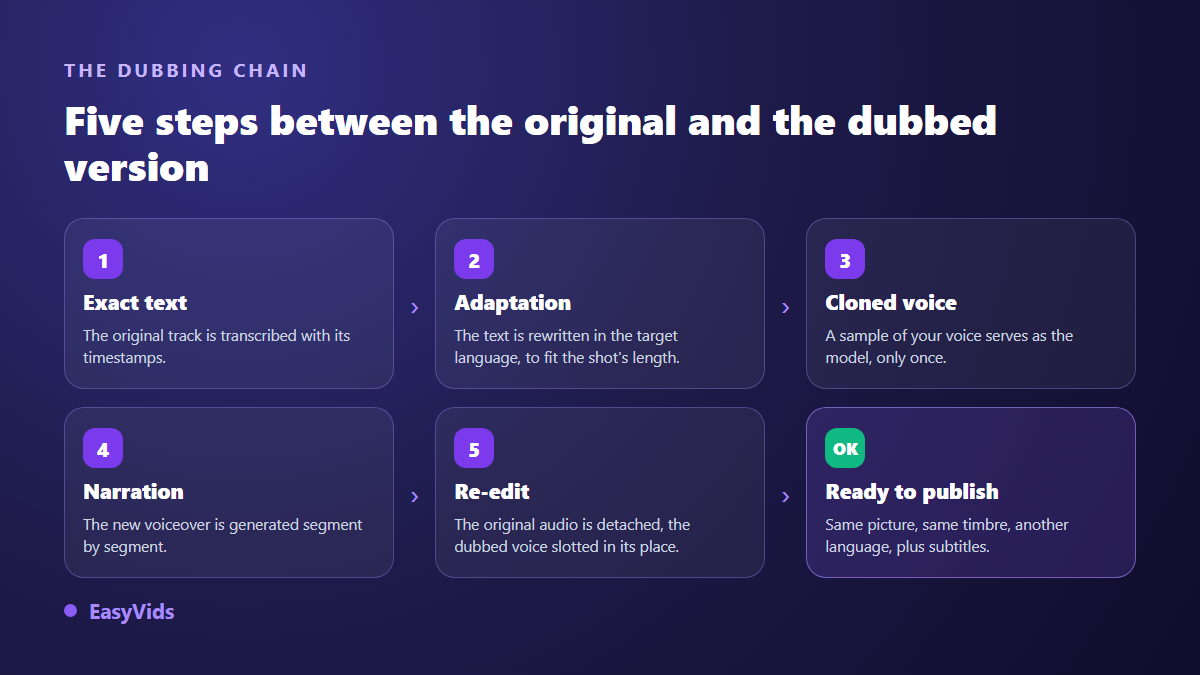 THE DUBBING CHAIN

Five steps between the original and the dubbed version

1
Exact text
The original track is transcribed with its timestamps.

›

2
Adaptation
The text is rewritten in the target language, to fit the shot's length.

›

3
Cloned voice
A sample of your voice serves as the model, only once.

4
Narration
The new voiceover is generated segment by segment.

›

5
Re-edit
The original audio is detached, the dubbed voice slotted in its place.

›

OK
Ready to publish
Same picture, same timbre, another language, plus subtitles.

EasyVids